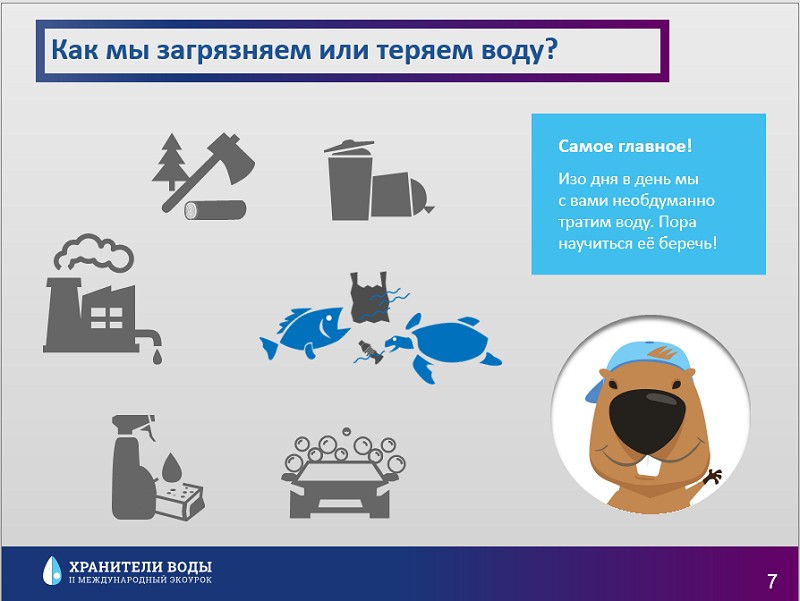 Как мы загрязняем или теряем воду?

Самое главное!

Изо дня в день мы с вами необдуманно тратим воду. Пора научиться её беречь!

ХРАНИТЕЛИ ВОДЫ
II МЕЖДУНАРОДНЫЙ ЭКОУРОК

7